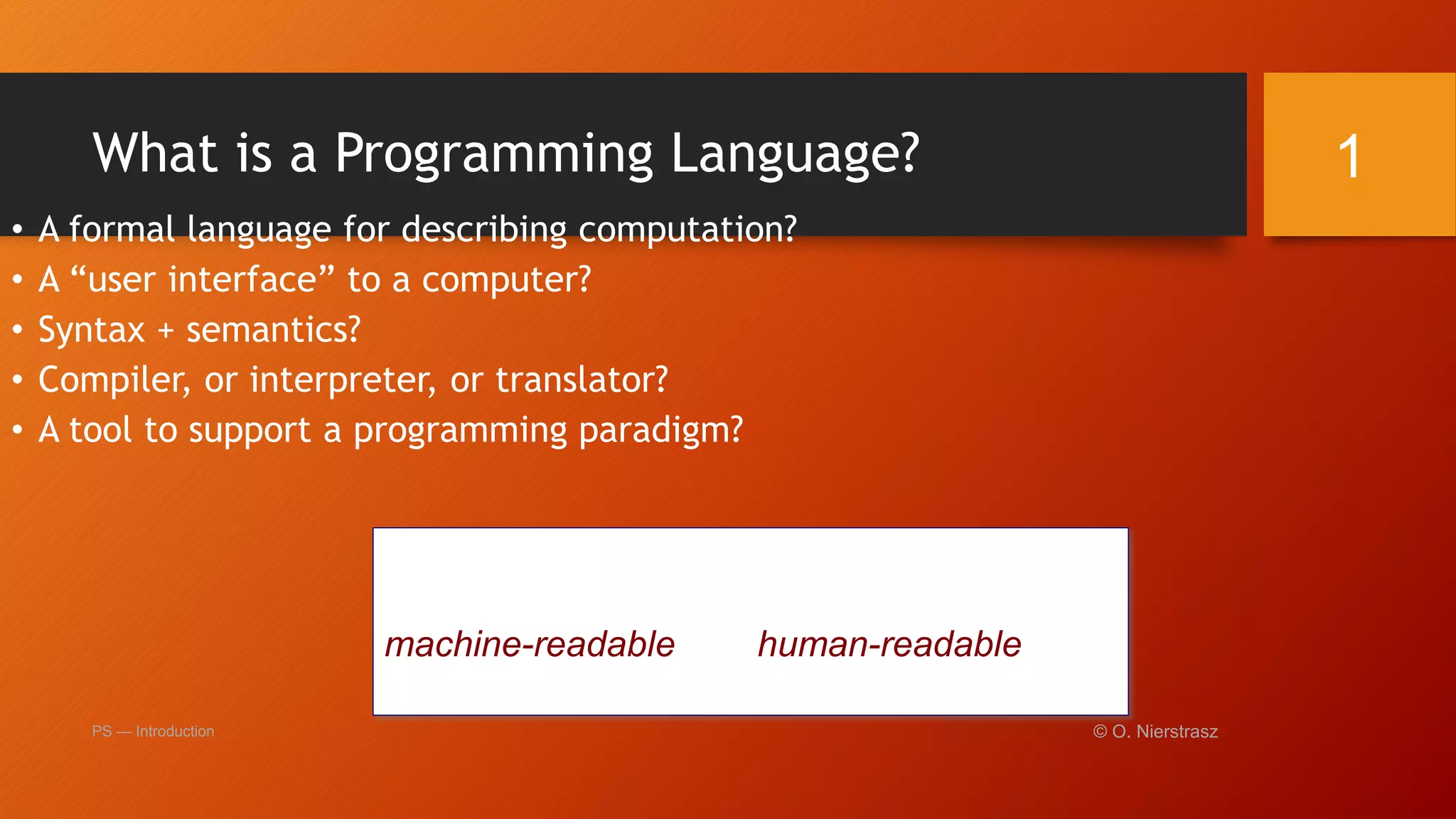 What is a Programming Language?

1

• A formal language for describing computation?
• A “user interface” to a computer?
• Syntax + semantics?
• Compiler, or interpreter, or translator?
• A tool to support a programming paradigm?

machine-readable human-readable

PS — Introduction

© O. Nierstrasz